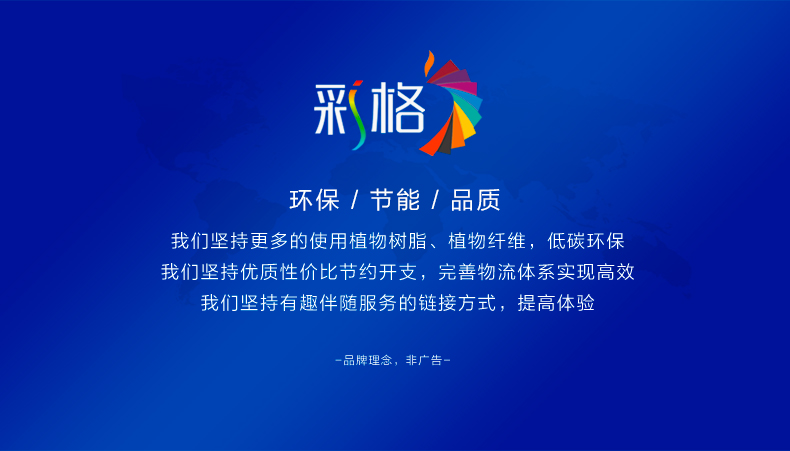 彩格

环保 / 节能 / 品质

我们坚持更多的使用植物树脂、植物纤维，低碳环保
我们坚持优质性价比节约开支，完善物流体系实现高效
我们坚持有趣伴随服务的链接方式，提高体验

-品牌理念，非广告-